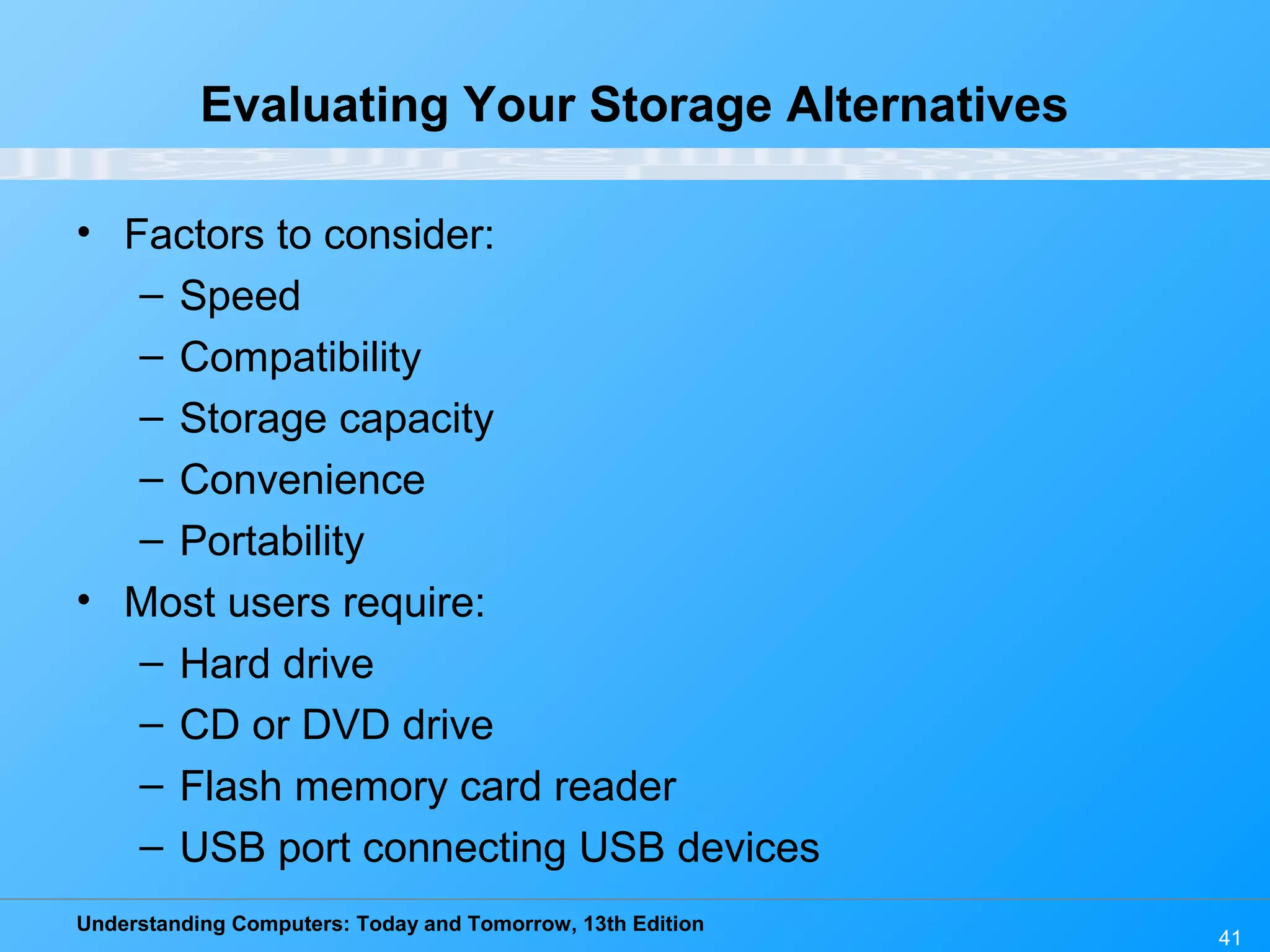 Evaluating Your Storage Alternatives

• Factors to consider:
– Speed
– Compatibility
– Storage capacity
– Convenience
– Portability
• Most users require:
– Hard drive
– CD or DVD drive
– Flash memory card reader
– USB port connecting USB devices

Understanding Computers: Today and Tomorrow, 13th Edition

41